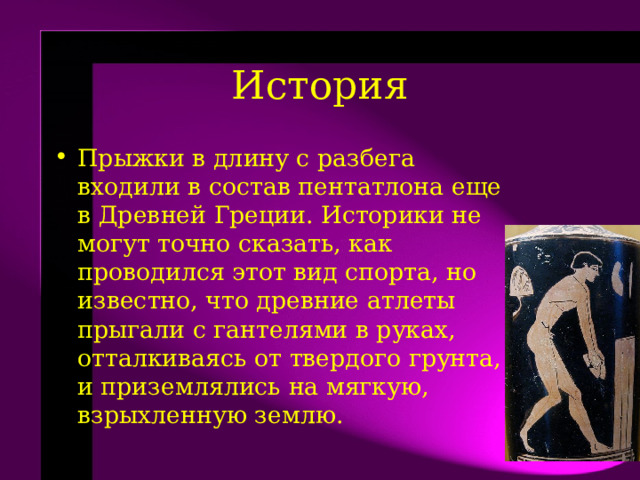 История

• Прыжки в длину с разбега входили в состав пентатлона еще в Древней Греции. Историки не могут точно сказать, как проводился этот вид спорта, но известно, что древние атлеты прыгали с гантелями в руках, отталкиваясь от твердого грунта, и приземлялись на мягкую, взрыхленную землю.